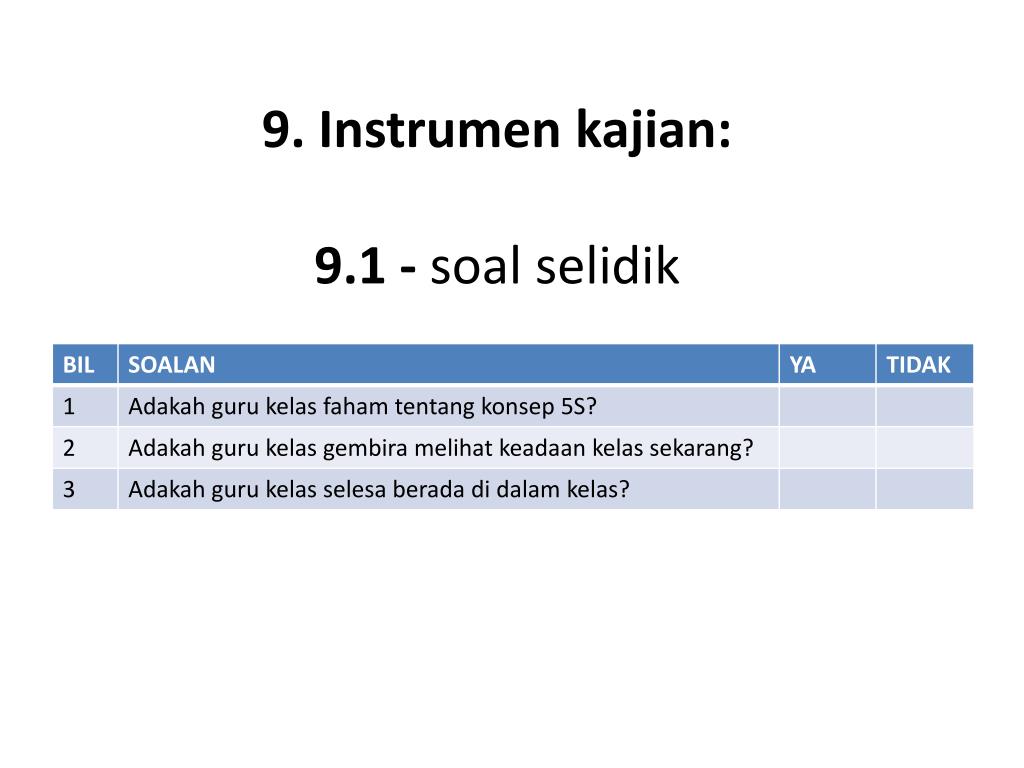 9. Instrumen kajian:

9.1 - soal selidik

| BIL | SOALAN | YA | TIDAK |
|---|---|---|---|
| 1 | Adakah guru kelas faham tentang konsep 5S? | | |
| 2 | Adakah guru kelas gembira melihat keadaan kelas sekarang? | | |
| 3 | Adakah guru kelas selesa berada di dalam kelas? | | |